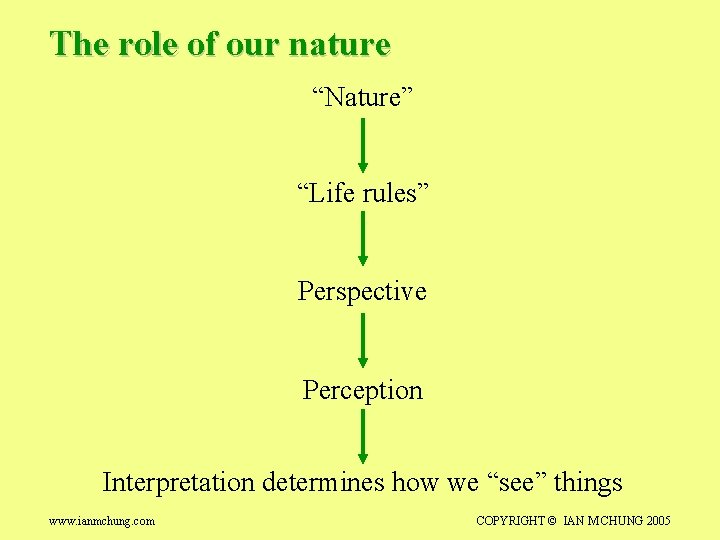 The role of our nature

“Nature”

“Life rules”

Perspective

Perception

Interpretation determines how we “see” things

www.ianmchung.com

COPYRIGHT © IAN MCHUNG 2005